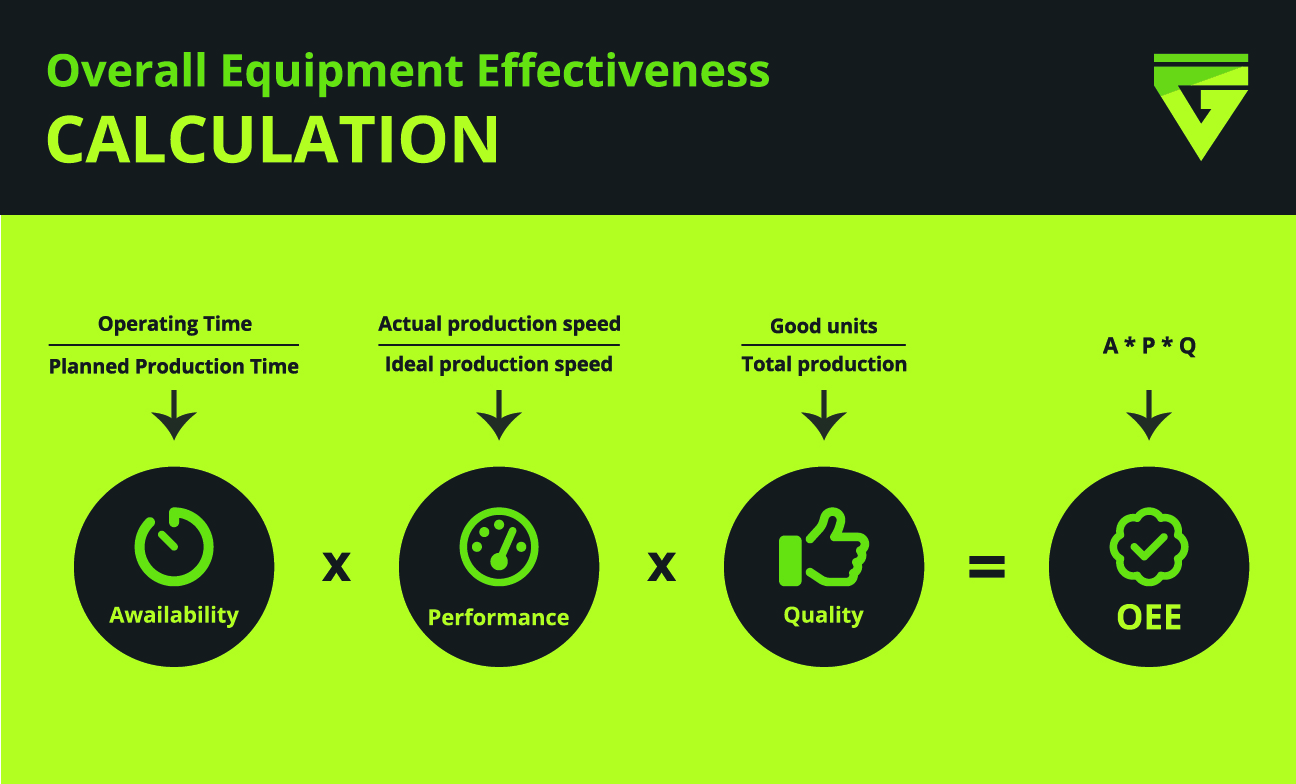 Overall Equipment Effectiveness
CALCULATION

$\frac{\text{Operating Time}}{\text{Planned Production Time}}$

$\frac{\text{Actual production speed}}{\text{Ideal production speed}}$

$\frac{\text{Good units}}{\text{Total production}}$

A * P * Q

Awailability x Performance x Quality = OEE